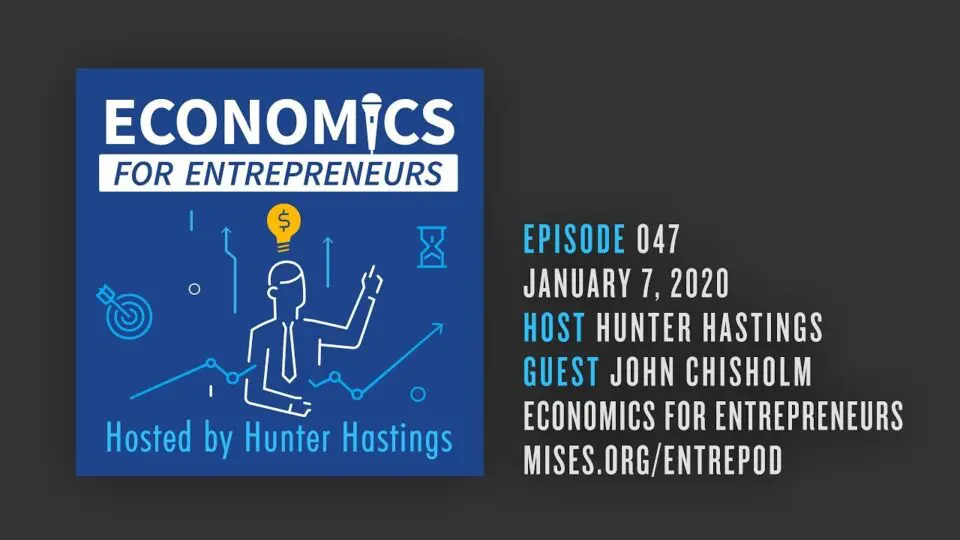 ECONOMICS
FOR ENTREPRENEURS

$

Hosted by Hunter Hastings

EPISODE 047
JANUARY 7, 2020
HOST HUNTER HASTINGS
GUEST JOHN CHISHOLM
ECONOMICS FOR ENTREPRENEURS
MISES.ORG/ENTREPOD